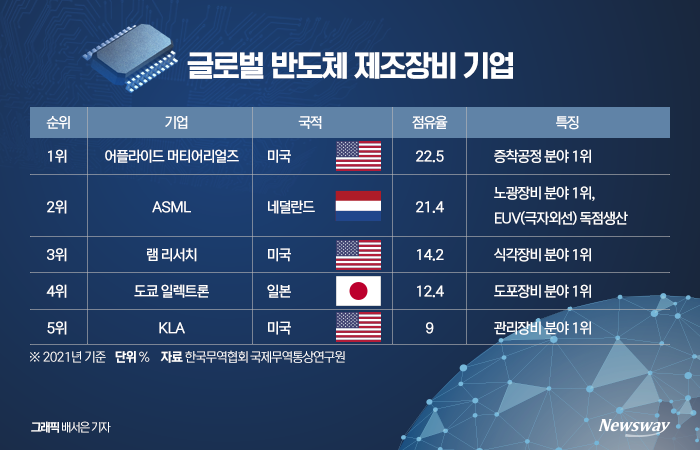 글로벌 반도체 제조장비 기업

| 순위 | 기업 | 국적 | 점유율 | 특징 |
|---|---|---|---|---|
| 1위 | 어플라이드 머티어리얼즈 | 미국 | 22.5 | 증착공정 분야 1위 |
| 2위 | ASML | 네덜란드 | 21.4 | 노광장비 분야 1위, EUV(극자외선) 독점생산 |
| 3위 | 램 리서치 | 미국 | 14.2 | 식각장비 분야 1위 |
| 4위 | 도쿄 일렉트론 | 일본 | 12.4 | 도포장비 분야 1위 |
| 5위 | KLA | 미국 | 9 | 관리장비 분야 1위 |

※ 2021년 기준 단위 % 자료 한국무역협회 국제무역통상연구원

그래픽 배서은 기자

Newsway